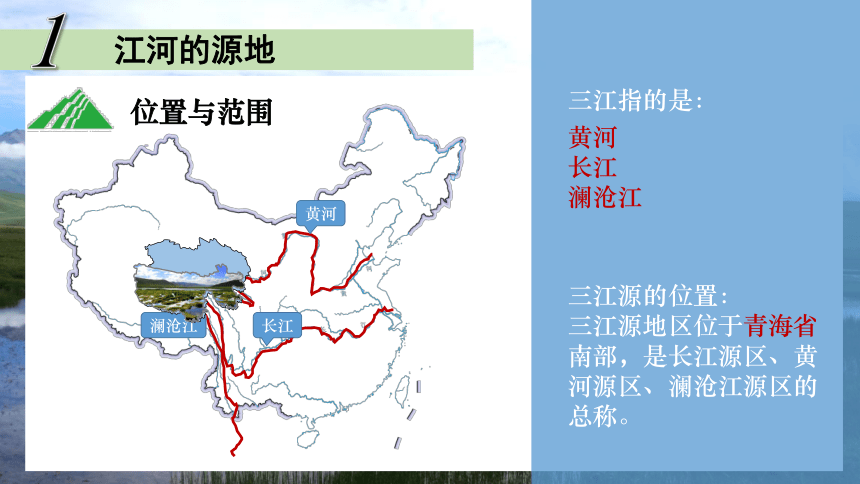 1 江河的源地

位置与范围

黄河

澜沧江

长江

三江指的是：
黄河
长江
澜沧江

三江源的位置：
三江源地区位于青海省南部，是长江源区、黄河源区、澜沧江源区的总称。